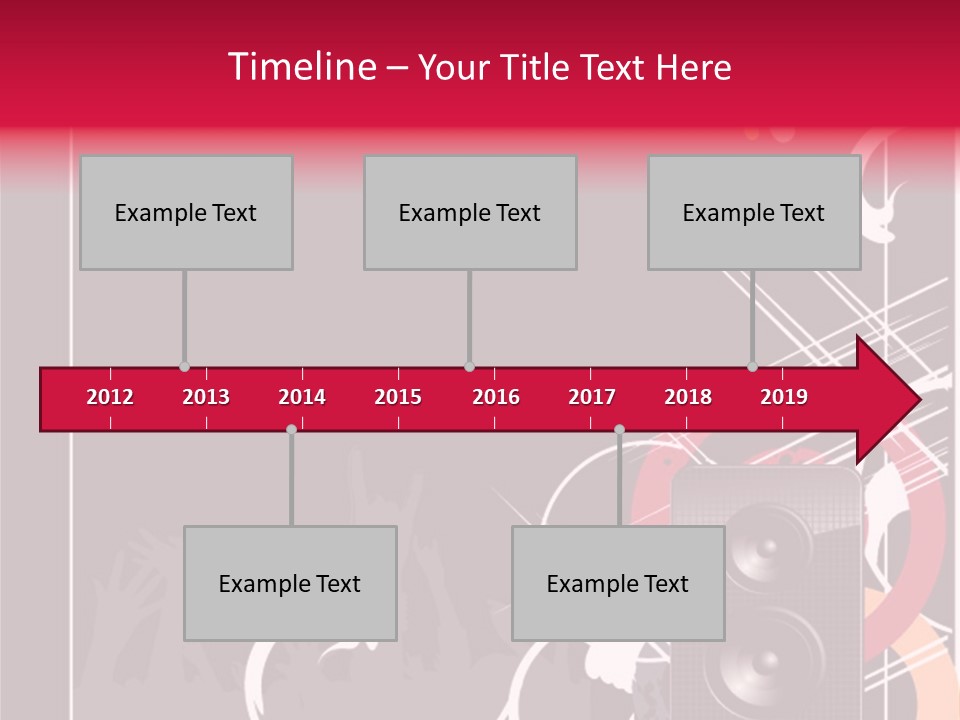 Timeline – Your Title Text Here

Example Text

Example Text

Example Text

2012 2013 2014 2015 2016 2017 2018 2019

Example Text

Example Text